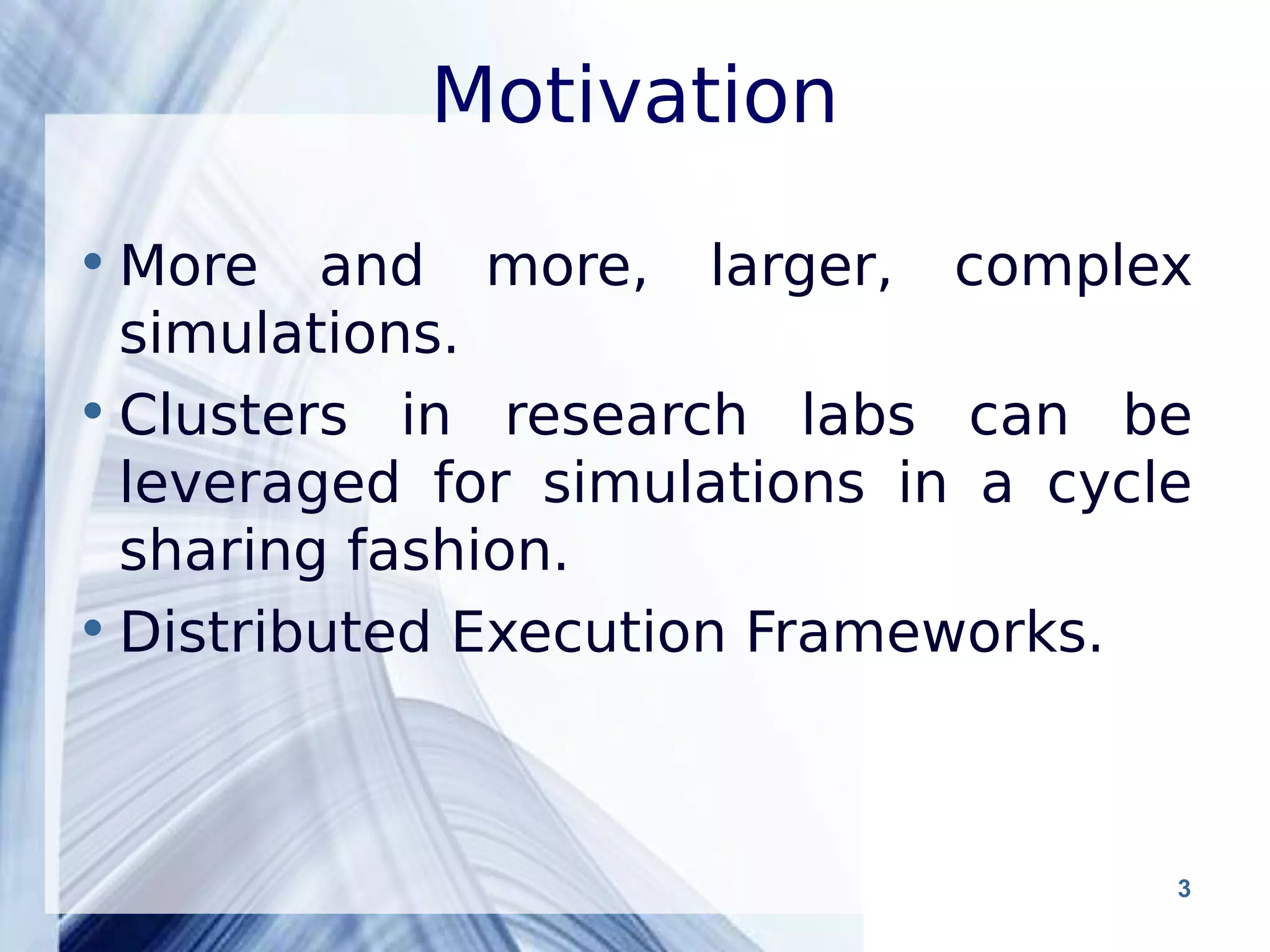 Motivation

• More and more, larger, complex simulations.
• Clusters in research labs can be leveraged for simulations in a cycle sharing fashion.
• Distributed Execution Frameworks.

3